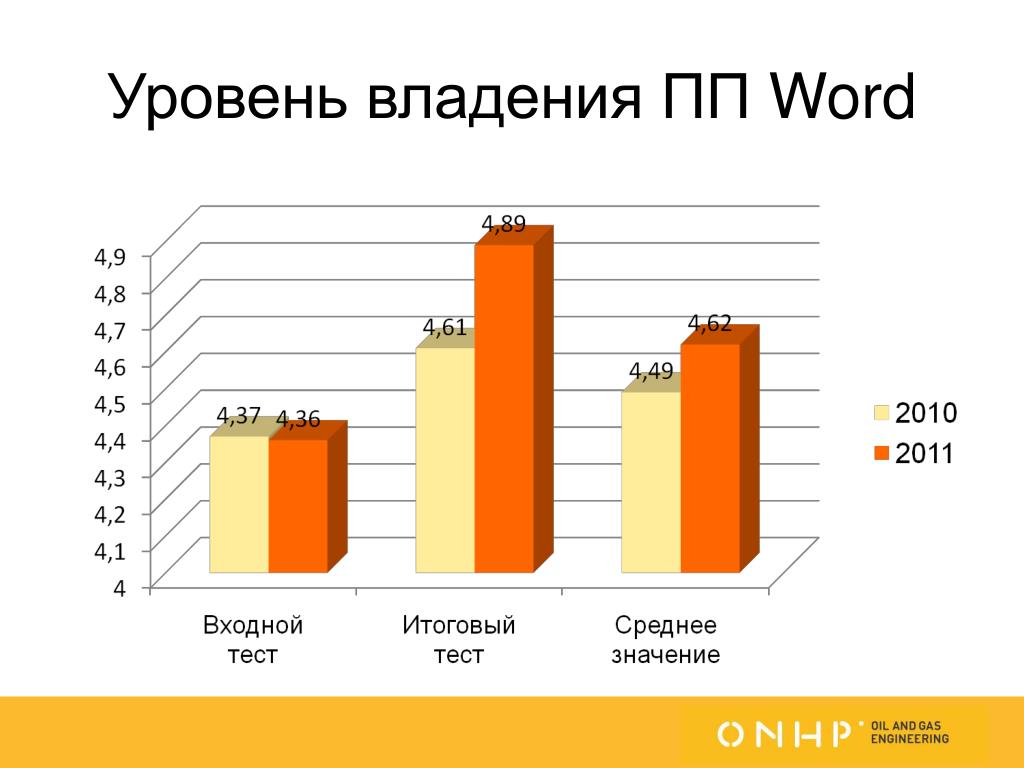 Уровень владения ПП Word

4,9
4,8
4,7
4,6
4,5
4,4
4,3
4,2
4,1
4

4,37 4,36
4,61 4,89
4,49 4,62

Входной тест
Итоговый тест
Среднее значение

2010
2011

ONHP OIL AND GAS ENGINEERING